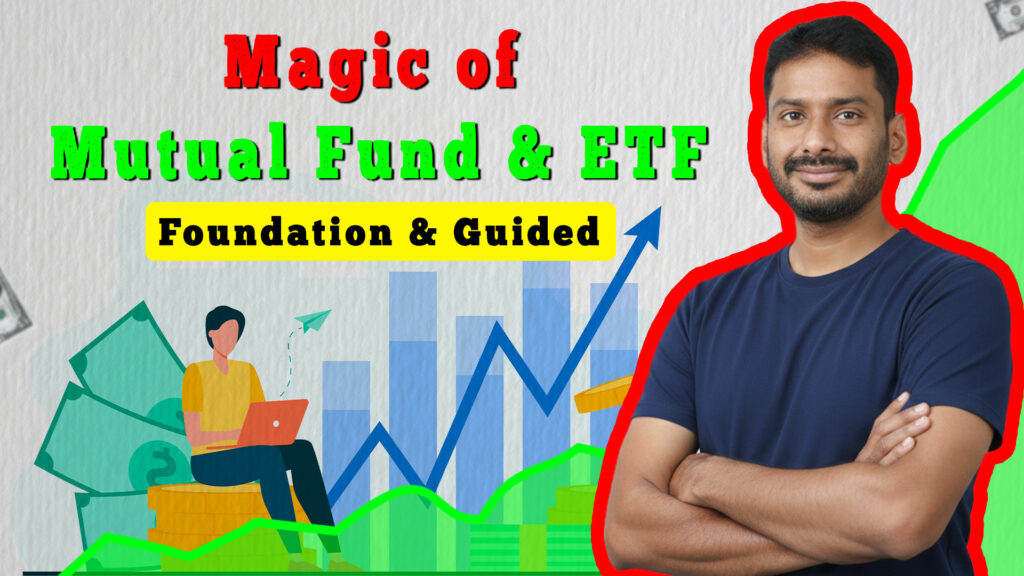 Magic of
Mutual Fund & ETF
Foundation & Guided